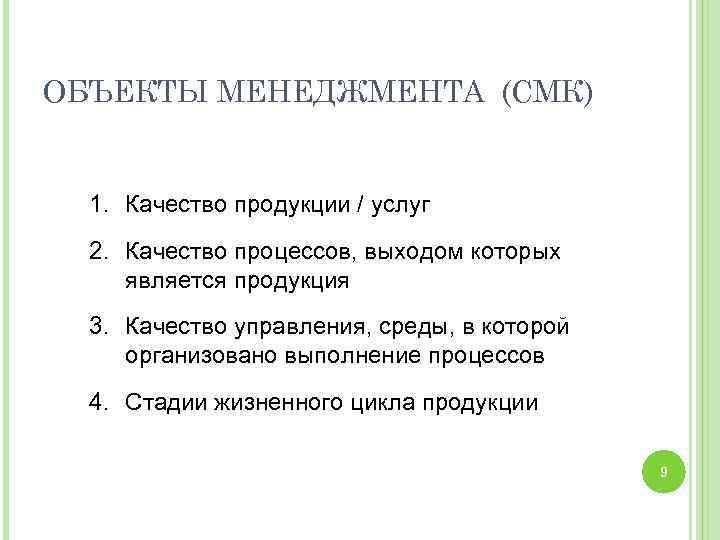 ОБЪЕКТЫ МЕНЕДЖМЕНТА (СМК)

1. Качество продукции / услуг
2. Качество процессов, выходом которых является продукция
3. Качество управления, среды, в которой организовано выполнение процессов
4. Стадии жизненного цикла продукции

9